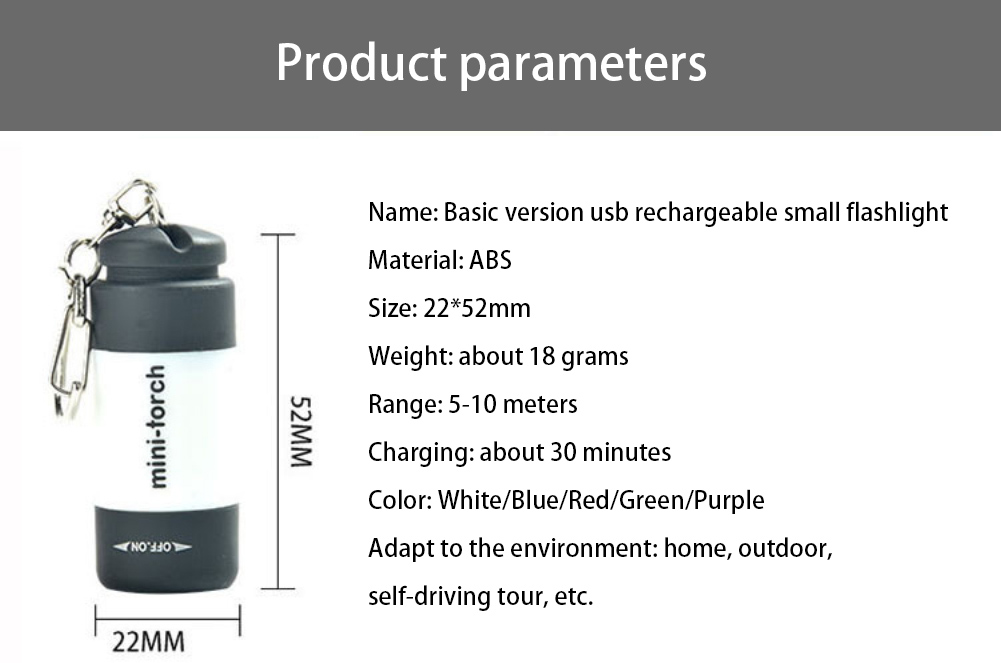 Product parameters

mini-torch

OFF.ON

52MM

22MM

Name: Basic version usb rechargeable small flashlight

Material: ABS

Size: 22*52mm

Weight: about 18 grams

Range: 5-10 meters

Charging: about 30 minutes

Color: White/Blue/Red/Green/Purple

Adapt to the environment: home, outdoor, self-driving tour, etc.